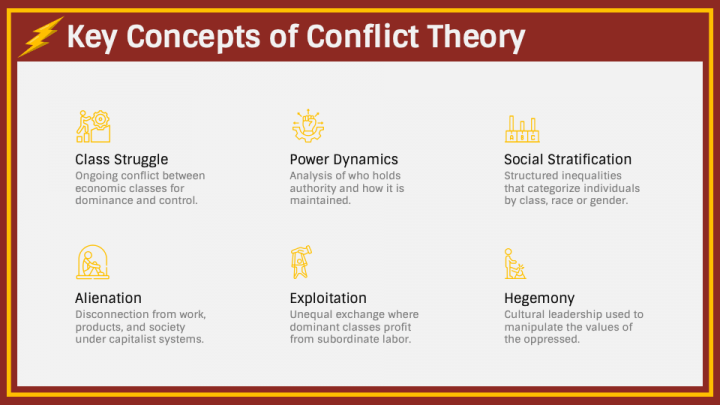 Key Concepts of Conflict Theory

Class Struggle
Ongoing conflict between economic classes for dominance and control.

Power Dynamics
Analysis of who holds authority and how it is maintained.

Social Stratification
Structured inequalities that categorize individuals by class, race or gender.

Alienation
Disconnection from work, products, and society under capitalist systems.

Exploitation
Unequal exchange where dominant classes profit from subordinate labor.

Hegemony
Cultural leadership used to manipulate the values of the oppressed.